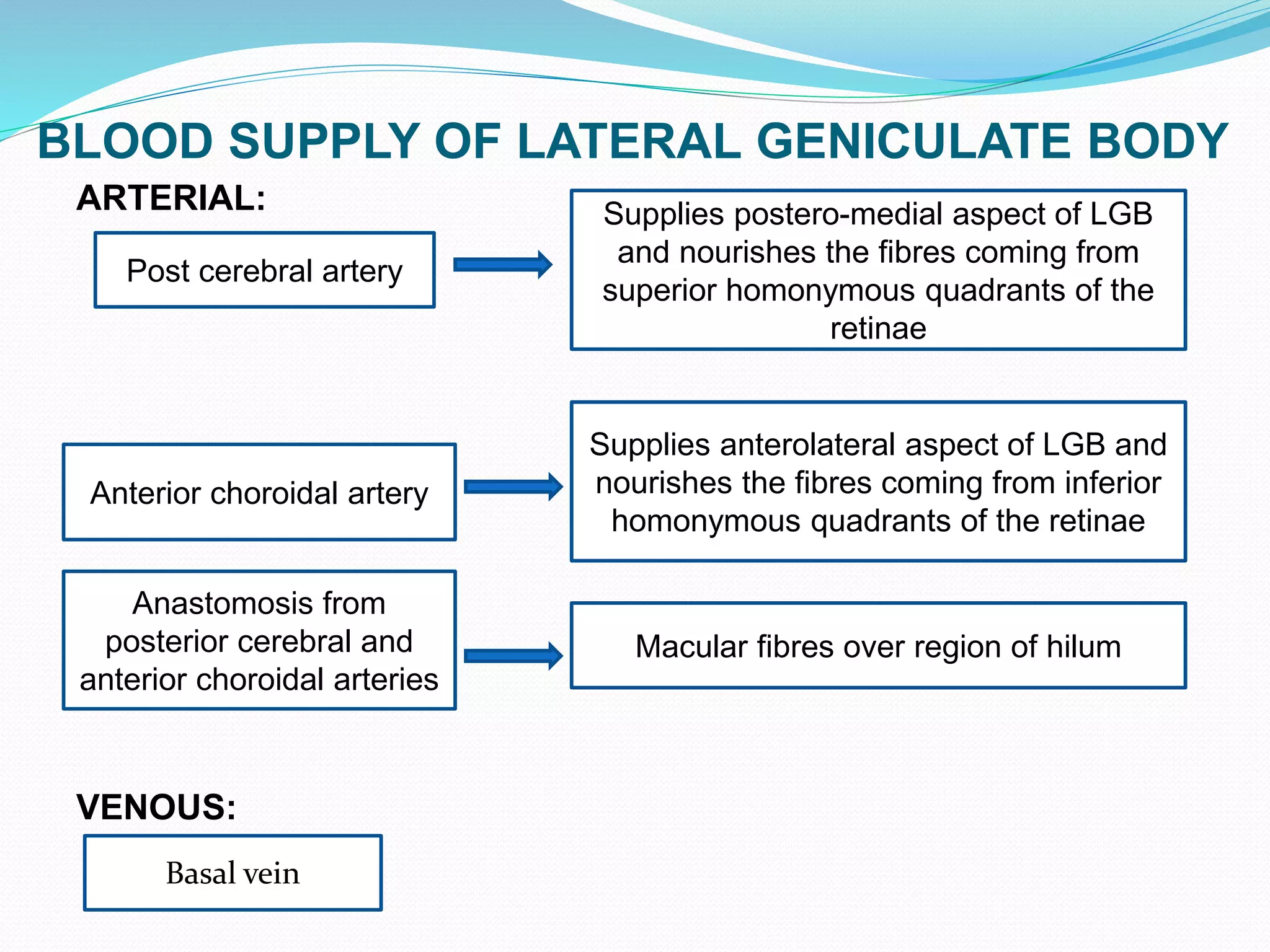 BLOOD SUPPLY OF LATERAL GENICULATE BODY

ARTERIAL:

Post cerebral artery

Supplies postero-medial aspect of LGB and nourishes the fibres coming from superior homonymous quadrants of the retinae

Anterior choroidal artery

Supplies anterolateral aspect of LGB and nourishes the fibres coming from inferior homonymous quadrants of the retinae

Anastomosis from posterior cerebral and anterior choroidal arteries

Macular fibres over region of hilum

VENOUS:

Basal vein